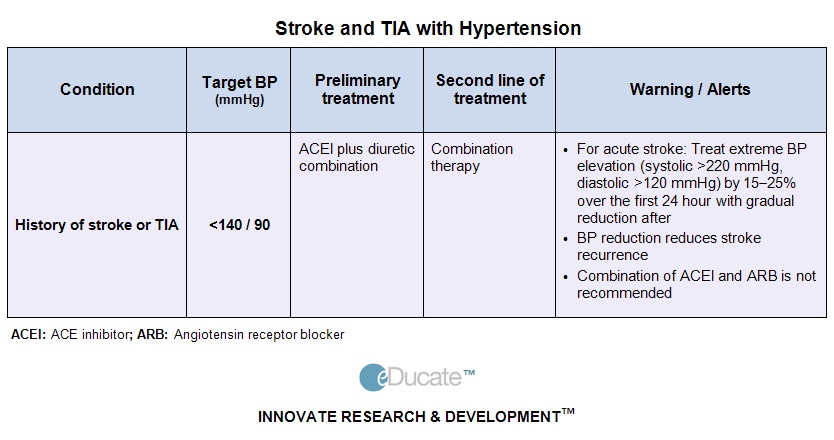 Stroke and TIA with Hypertension

| Condition | Target BP (mmHg) | Preliminary treatment | Second line of treatment | Warning / Alerts |
|---|---|---|---|---|
| History of stroke or TIA | <140 / 90 | ACEI plus diuretic combination | Combination therapy | • For acute stroke: Treat extreme BP elevation (systolic >220 mmHg, diastolic >120 mmHg) by 15–25% over the first 24 hour with gradual reduction after • BP reduction reduces stroke recurrence • Combination of ACEI and ARB is not recommended |

ACEI: ACE inhibitor; ARB: Angiotensin receptor blocker

eDucate™

INNOVATE RESEARCH & DEVELOPMENT™